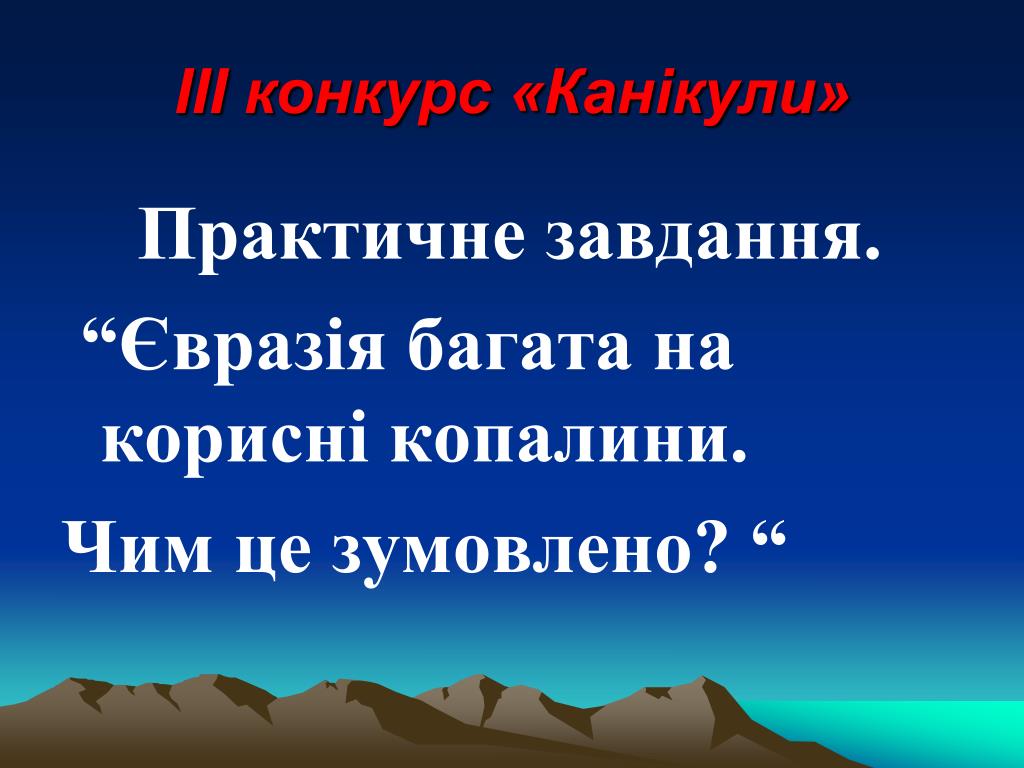 ІІІ конкурс «Канікули»

Практичне завдання.

“Євразія багата на корисні копалини.

Чим це зумовлено? “